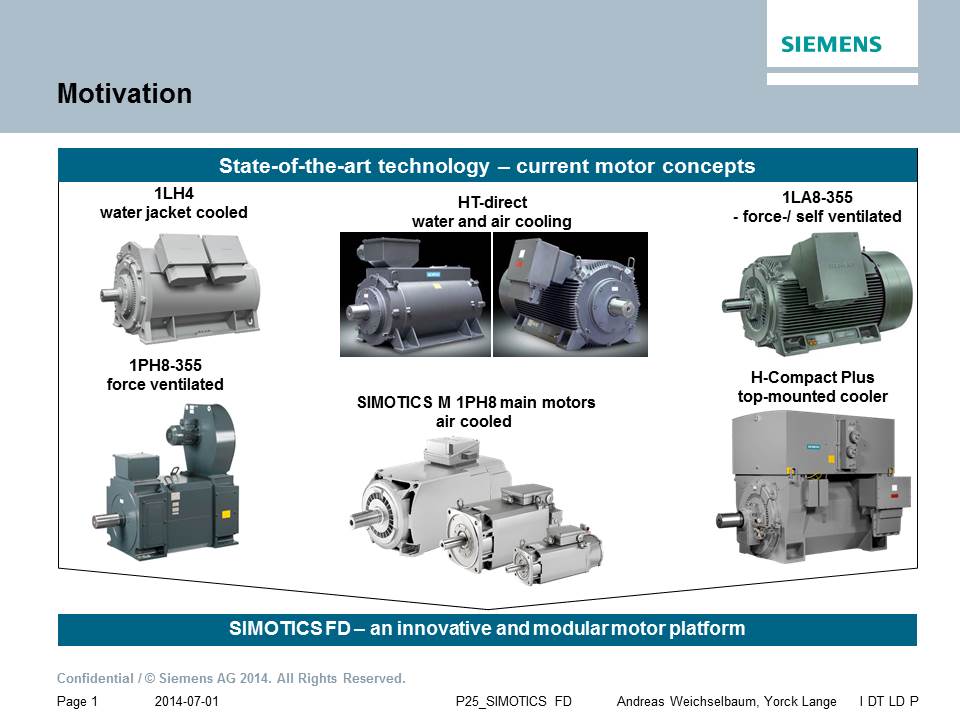 SIEMENS

Motivation

State-of-the-art technology – current motor concepts

1LH4
water jacket cooled

HT-direct
water and air cooling

1LA8-355
- force-/ self ventilated

1PH8-355
force ventilated

SIMOTICS M 1PH8 main motors
air cooled

H-Compact Plus
top-mounted cooler

SIMOTICS FD – an innovative and modular motor platform

Confidential / © Siemens AG 2014. All Rights Reserved.

Page 1 2014-07-01 P25_SIMOTICS FD Andreas Weichselbaum, Yorck Lange I DT LD P